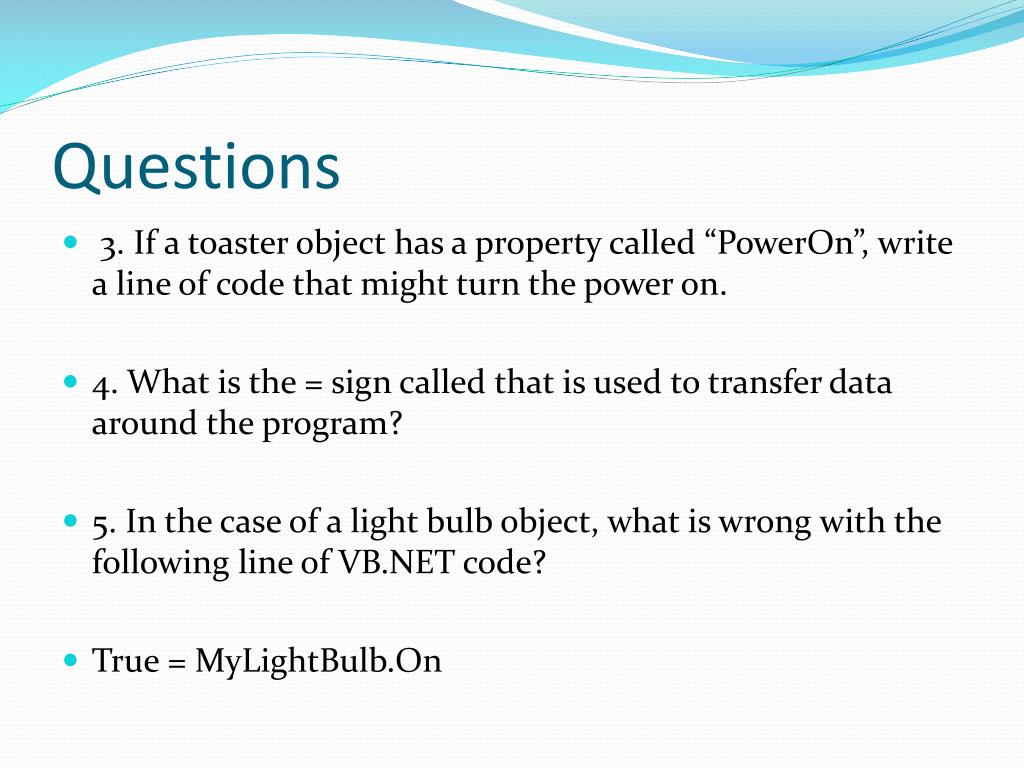 Questions

3. If a toaster object has a property called “PowerOn”, write a line of code that might turn the power on.

4. What is the = sign called that is used to transfer data around the program?

5. In the case of a light bulb object, what is wrong with the following line of VB.NET code?

True = MyLightBulb.On